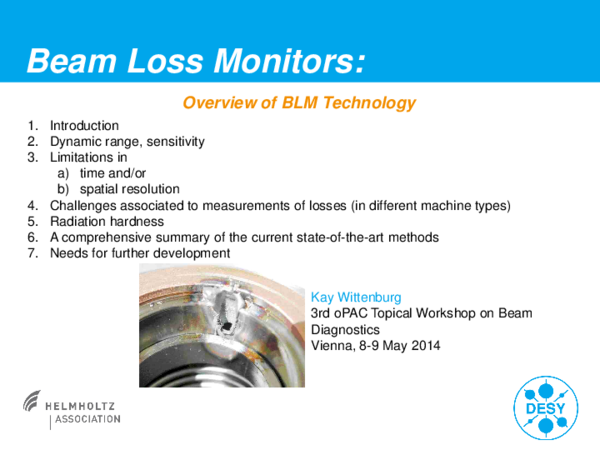 Beam Loss Monitors:

Overview of BLM Technology

1. Introduction
2. Dynamic range, sensitivity
3. Limitations in
a) time and/or
b) spatial resolution
4. Challenges associated to measurements of losses (in different machine types)
5. Radiation hardness
6. A comprehensive summary of the current state-of-the-art methods
7. Needs for further development

Kay Wittenburg
3rd oPAC Topical Workshop on Beam Diagnostics
Vienna, 8-9 May 2014

HELMHOLTZ
ASSOCIATION

DESY